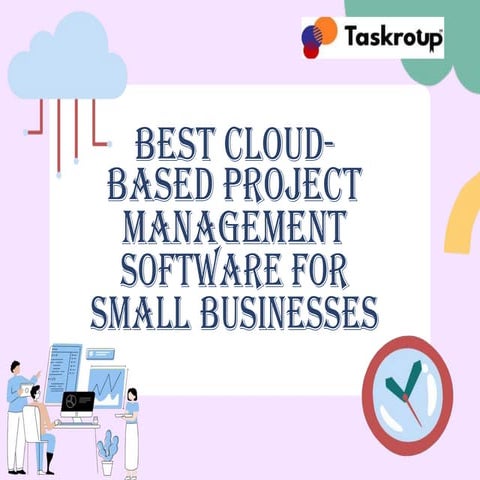 Taskroup

BEST CLOUD-BASED PROJECT MANAGEMENT SOFTWARE FOR SMALL BUSINESSES